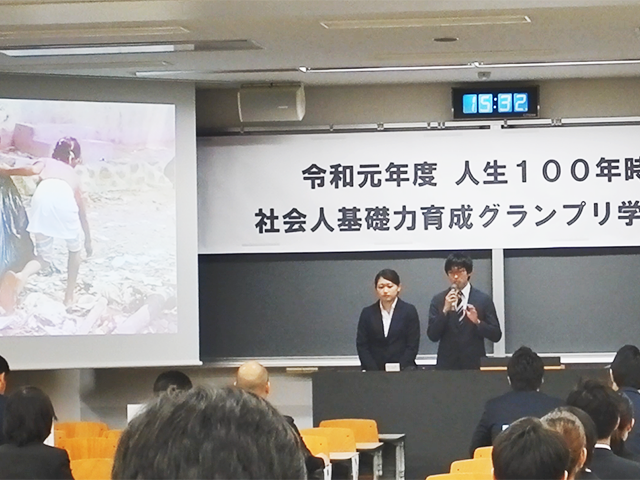 15:32

令和元年度　人生１００年時

社会人基礎力育成グランプリ学